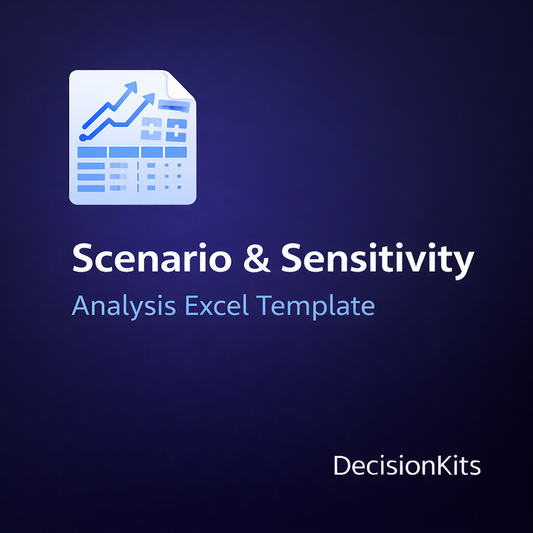 Scenario & Sensitivity
Analysis Excel Template

DecisionKits